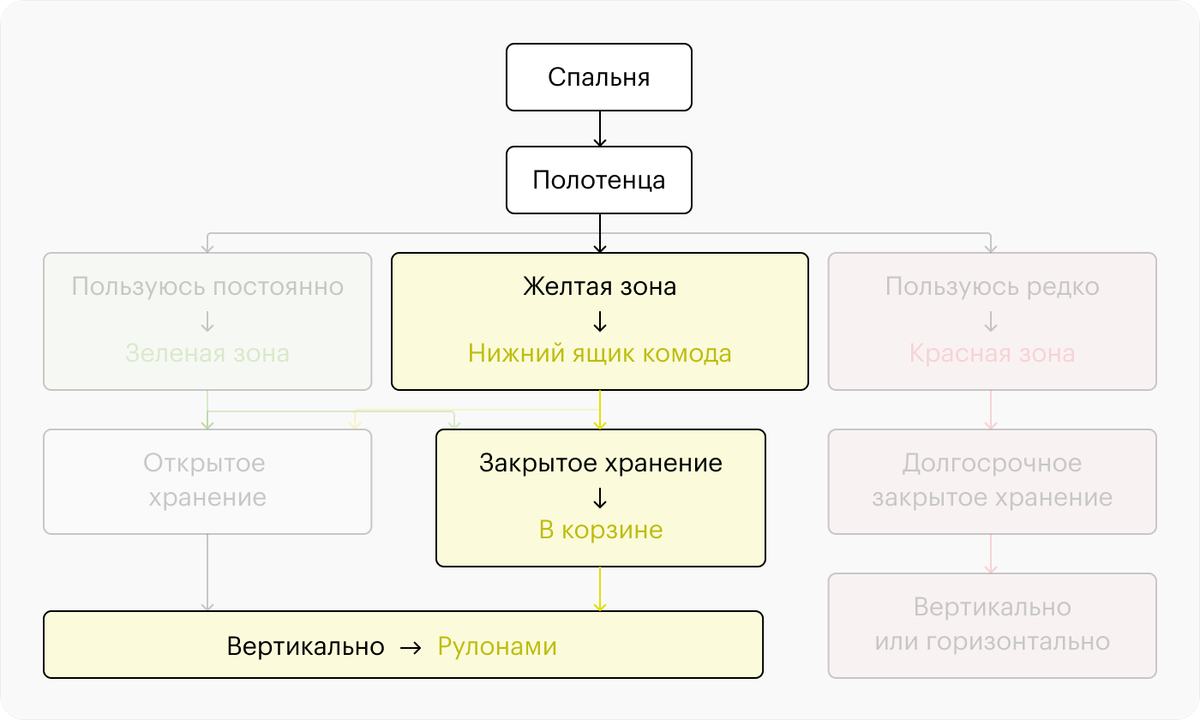 Спальня

Полотенца

Пользуюсь постоянно
↓
Зеленая зона

Желтая зона
↓
Нижний ящик комода

Пользуюсь редко
↓
Красная зона

Открытое хранение

Закрытое хранение
↓
В корзине

Долгосрочное закрытое хранение

Вертикально → Рулонами

Вертикально или горизонтально